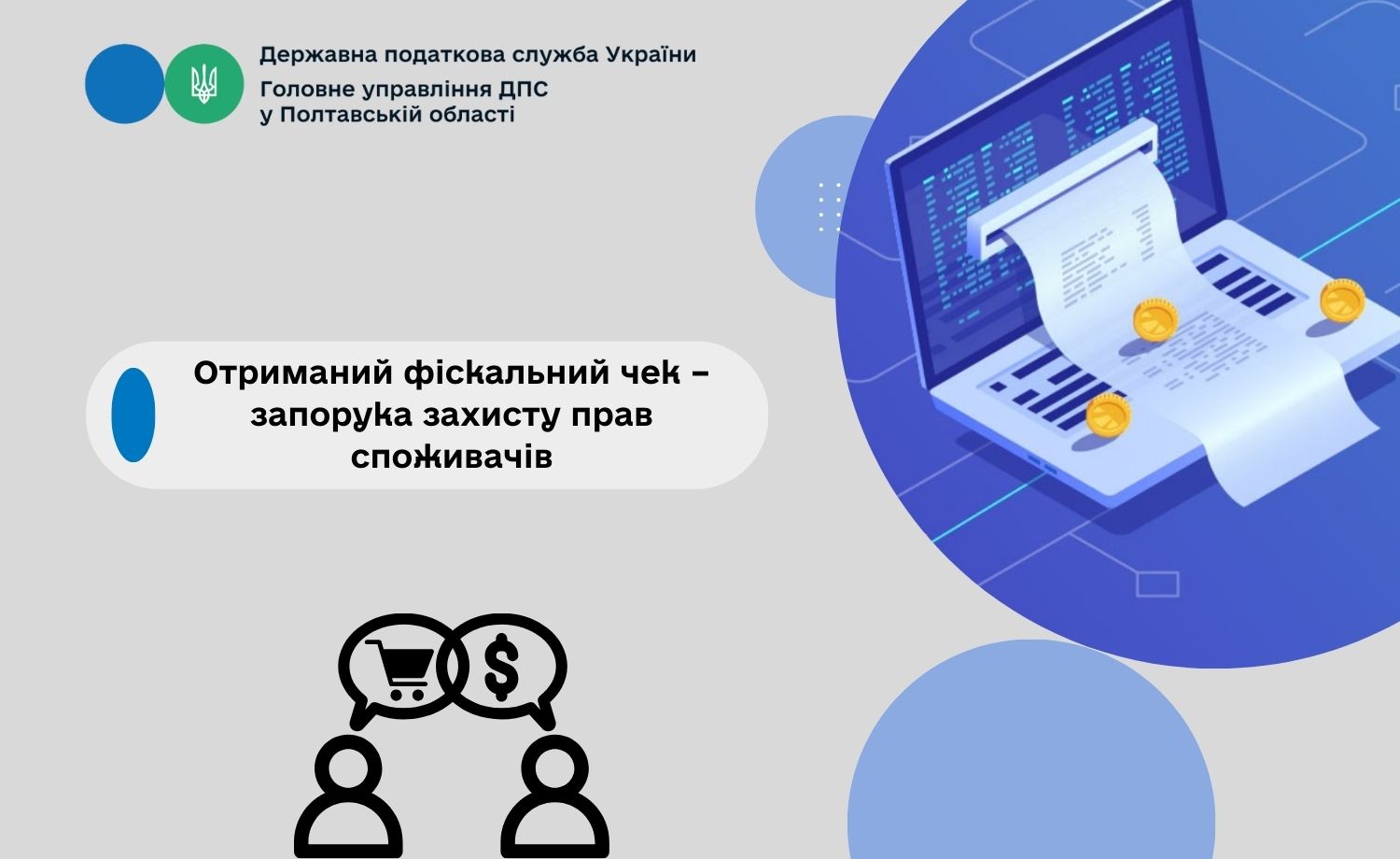 Державна податкова служба України
Головне управління ДПС
у Полтавській області

Отриманий фіскальний чек – запорука захисту прав споживачів

$